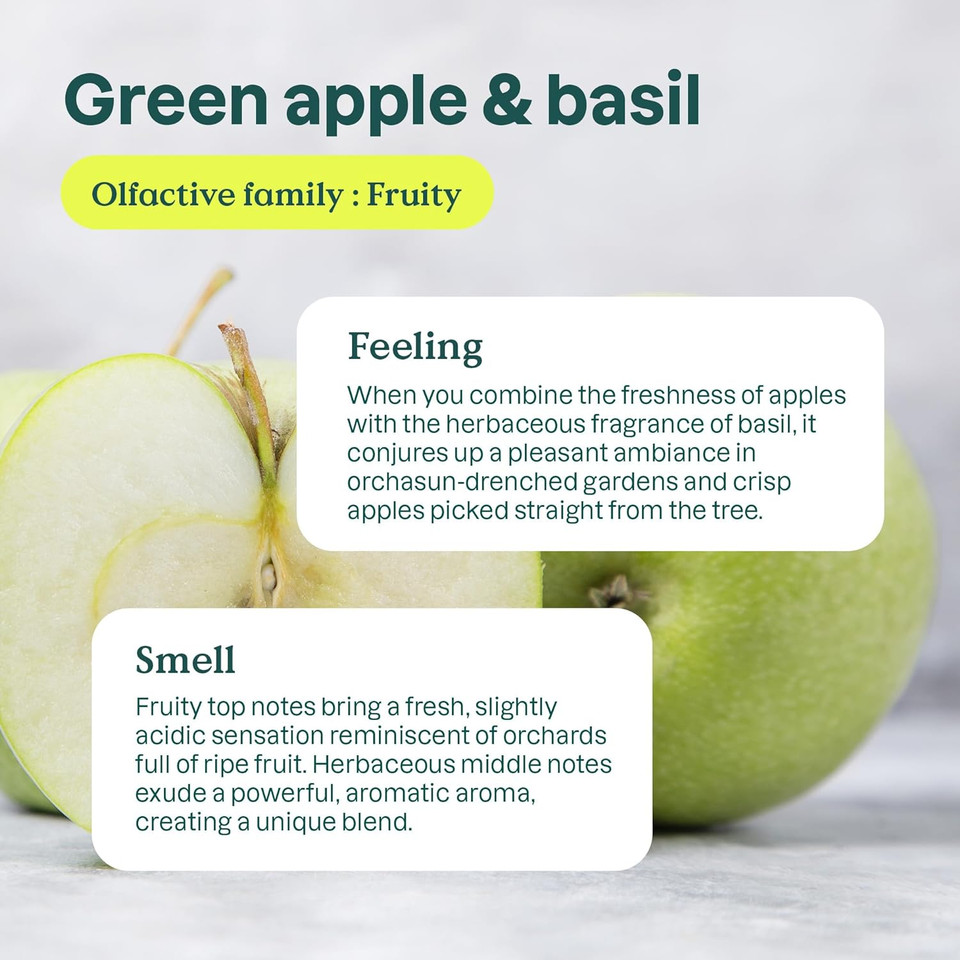 Green apple & basil

Olfactive family : Fruity

Feeling

When you combine the freshness of apples with the herbaceous fragrance of basil, it conjures up a pleasant ambiance in orchasun-drenched gardens and crisp apples picked straight from the tree.

Smell

Fruity top notes bring a fresh, slightly acidic sensation reminiscent of orchards full of ripe fruit. Herbaceous middle notes exude a powerful, aromatic aroma, creating a unique blend.